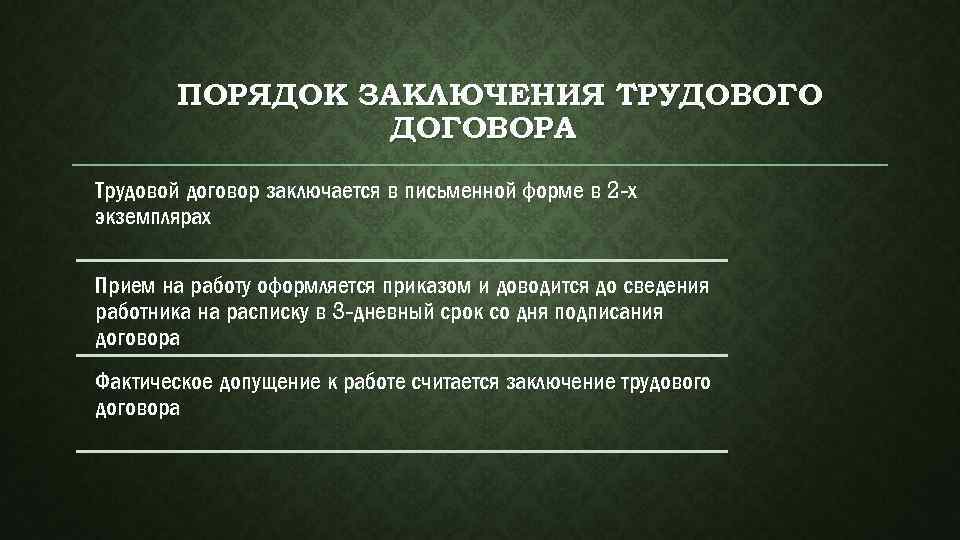 ПОРЯДОК ЗАКЛЮЧЕНИЯ ТРУДОВОГО ДОГОВОРА

Трудовой договор заключается в письменной форме в 2-х экземплярах

Прием на работу оформляется приказом и доводится до сведения работника на расписку в 3-дневный срок со дня подписания договора

Фактическое допущение к работе считается заключение трудового договора